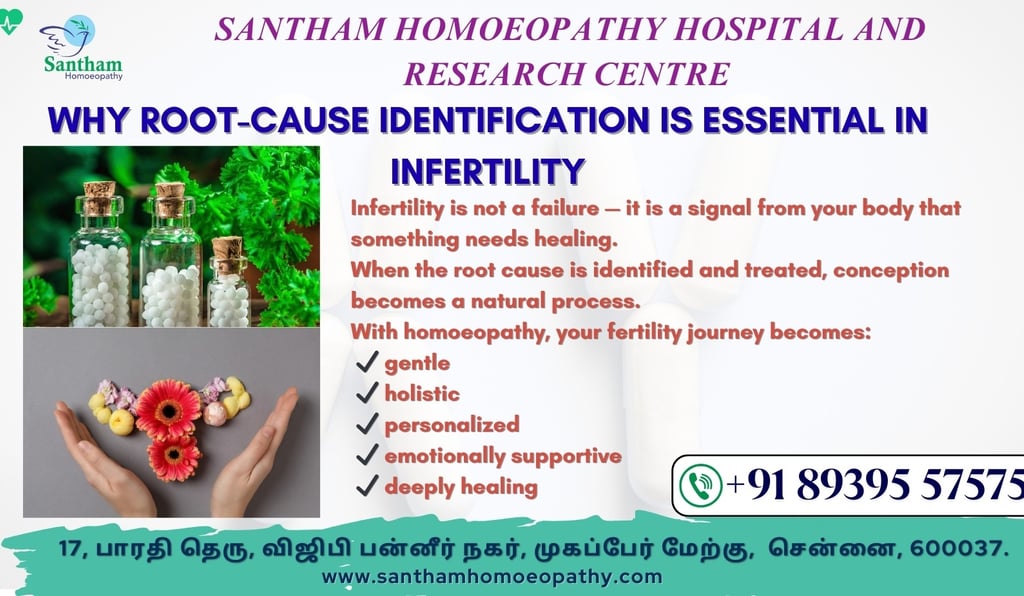 Santham
Homoeopathy

SANTHAM HOMOEOPATHY HOSPITAL AND RESEARCH CENTRE

WHY ROOT-CAUSE IDENTIFICATION IS ESSENTIAL IN INFERTILITY

Infertility is not a failure — it is a signal from your body that something needs healing.
When the root cause is identified and treated, conception becomes a natural process.
With homoeopathy, your fertility journey becomes:
✓ gentle
✓ holistic
✓ personalized
✓ emotionally supportive
✓ deeply healing

+91 89395 57575

17, பாரதி தெரு, விஜிபி பன்னீர் நகர், முகப்பேர் மேற்கு, சென்னை, 600037.
www.santhamhomoeopathy.com